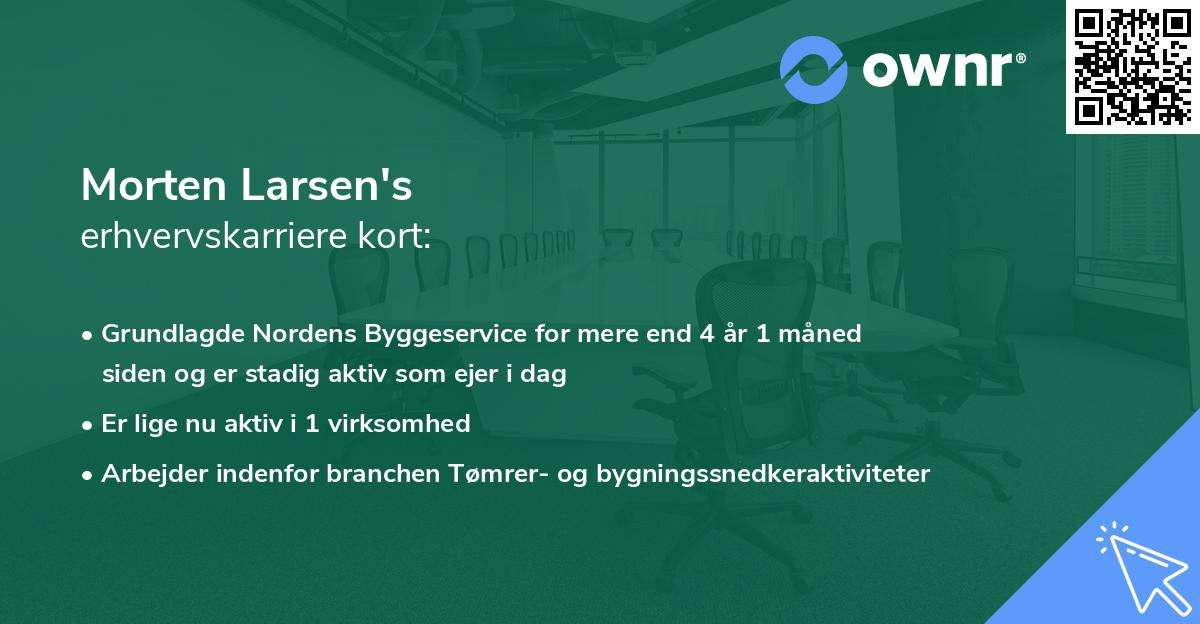 ownr®

Morten Larsen's
erhvervskarriere kort:

• Grundlagde Nordens Byggeservice for mere end 4 år 1 måned siden og er stadig aktiv som ejer i dag
• Er lige nu aktiv i 1 virksomhed
• Arbejder indenfor branchen Tømrer- og bygningssnedkeraktiviteter